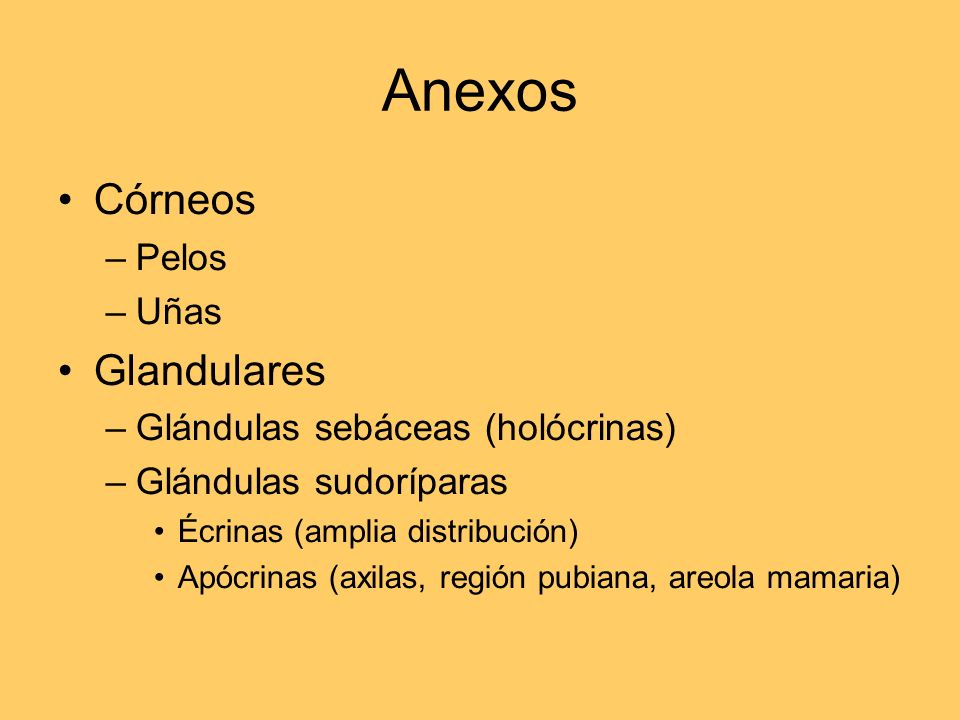 Anexos

• Córneos
– Pelos
– Uñas
• Glandulares
– Glándulas sebáceas (holócrinas)
– Glándulas sudoríparas
• Écrinas (amplia distribución)
• Apócrinas (axilas, región pubiana, areola mamaria)